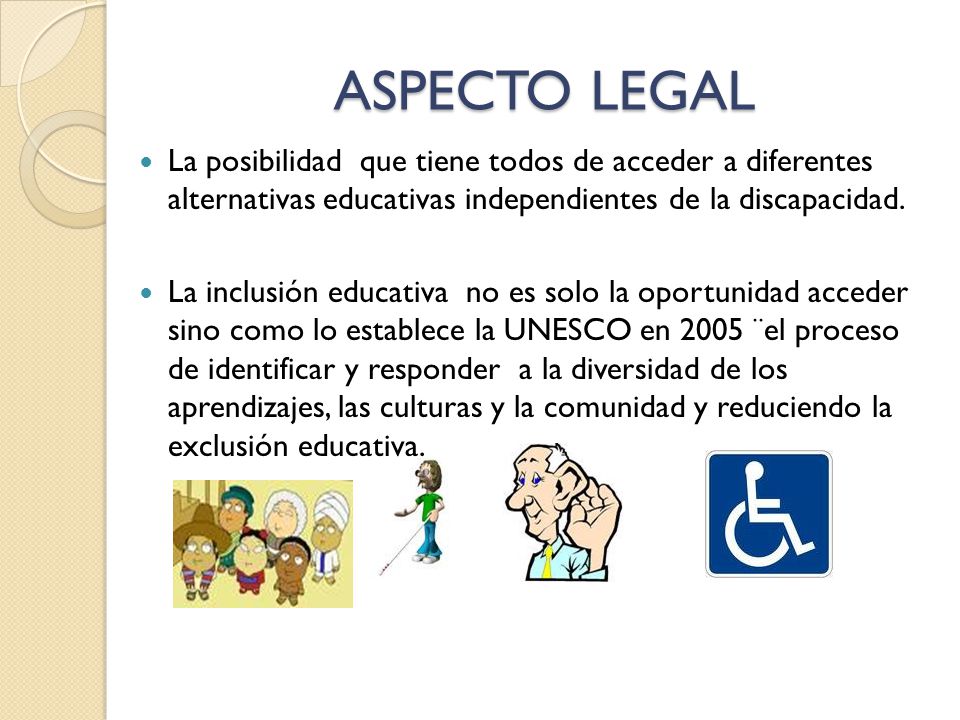 ASPECTO LEGAL

La posibilidad que tiene todos de acceder a diferentes alternativas educativas independientes de la discapacidad.

La inclusión educativa no es solo la oportunidad acceder sino como lo establece la UNESCO en 2005 ¨el proceso de identificar y responder a la diversidad de los aprendizajes, las culturas y la comunidad y reduciendo la exclusión educativa.